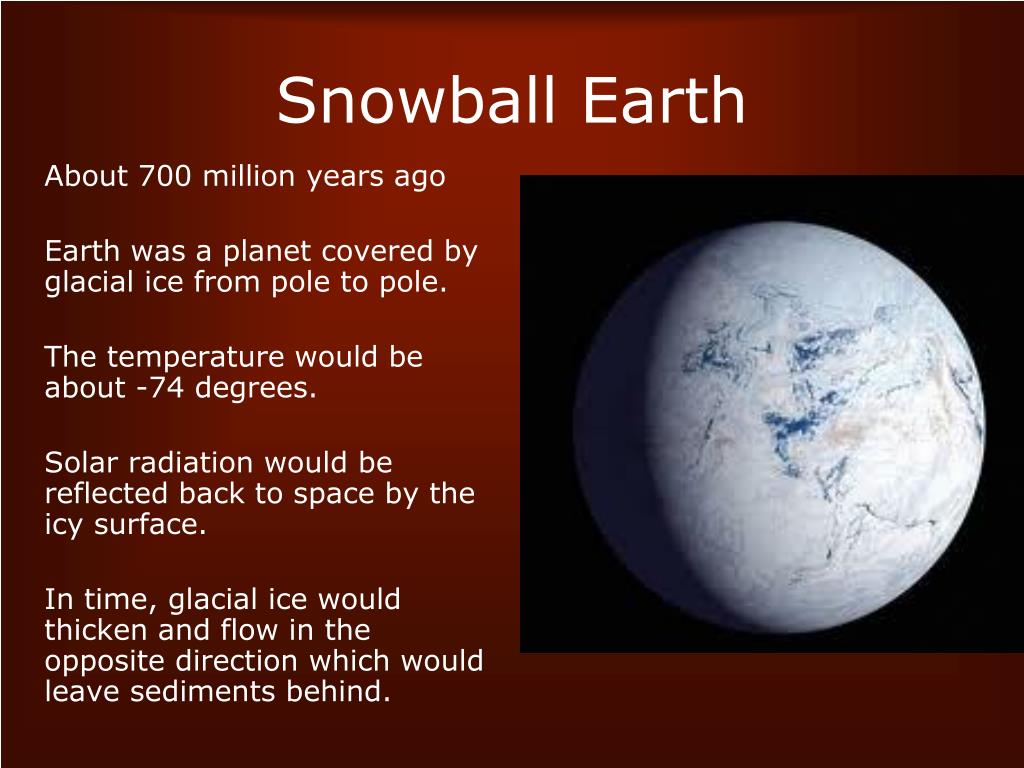 Snowball Earth

About 700 million years ago

Earth was a planet covered by glacial ice from pole to pole.

The temperature would be about -74 degrees.

Solar radiation would be reflected back to space by the icy surface.

In time, glacial ice would thicken and flow in the opposite direction which would leave sediments behind.